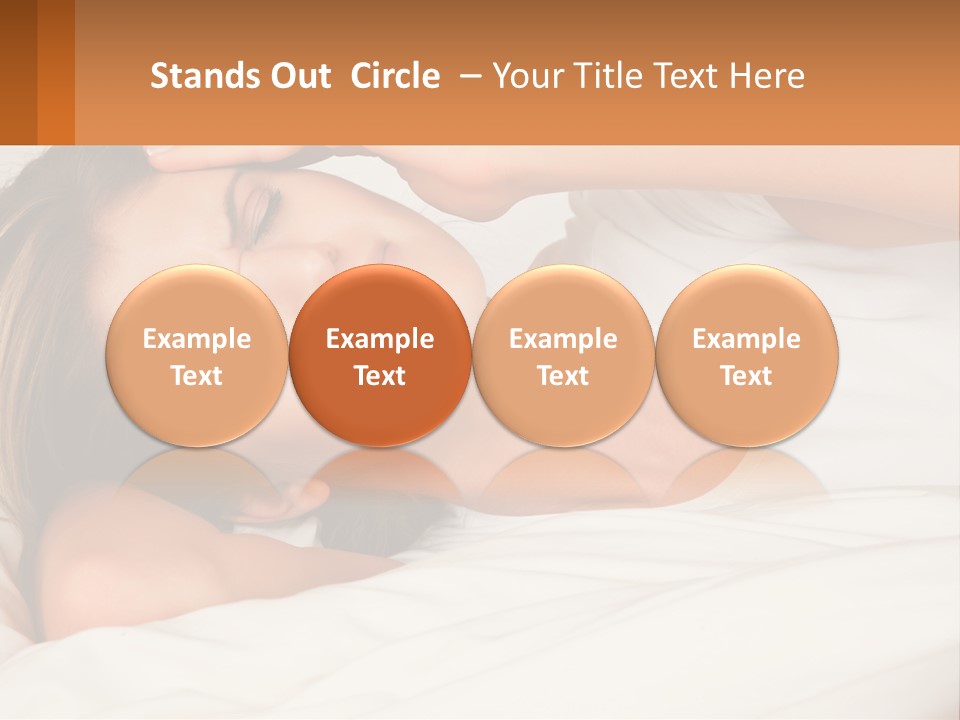 Stands Out Circle – Your Title Text Here

Example Text

Example Text

Example Text

Example Text